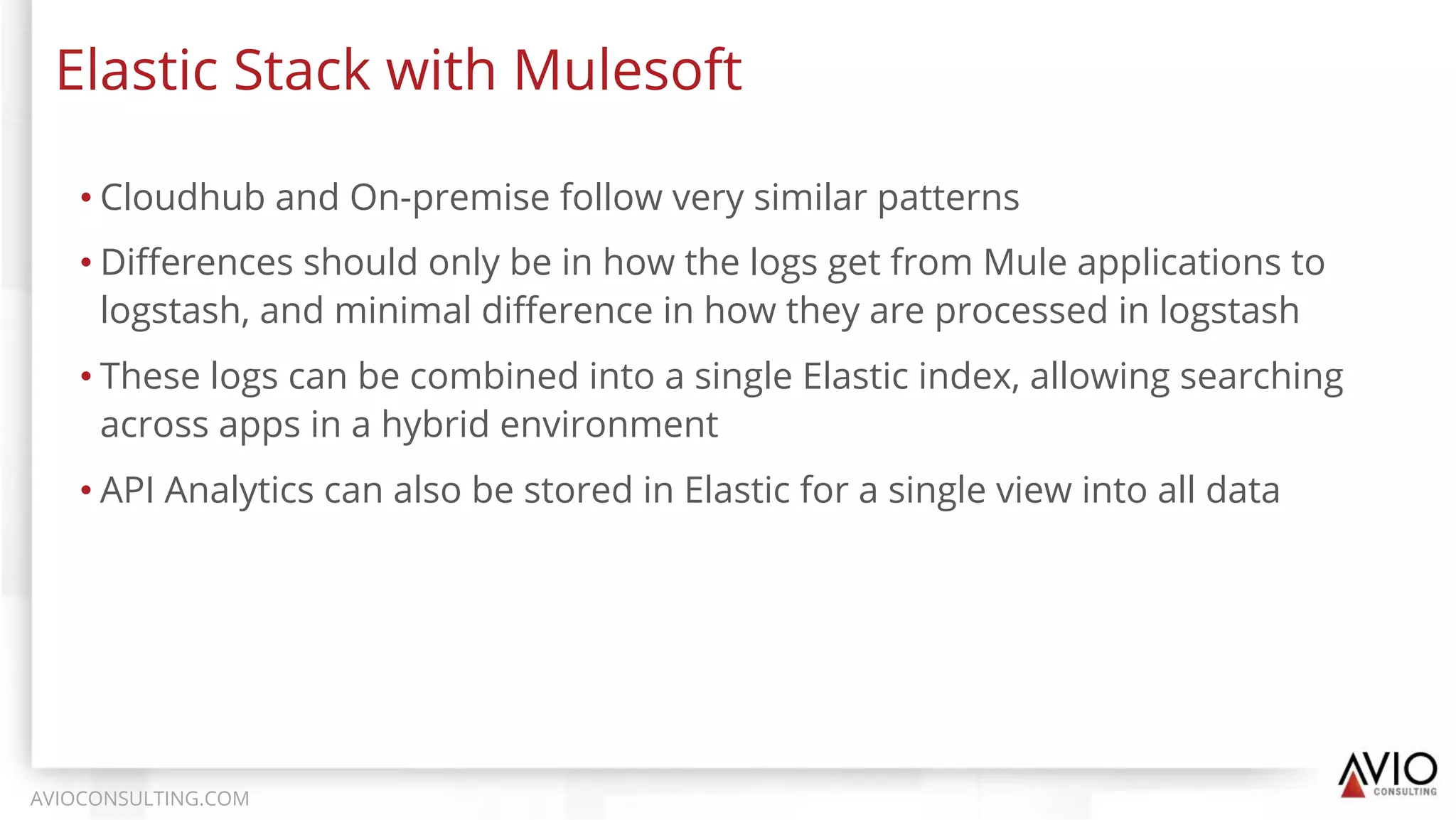 Elastic Stack with Mulesoft

• Cloudhub and On-premise follow very similar patterns

• Differences should only be in how the logs get from Mule applications to logstash, and minimal difference in how they are processed in logstash

• These logs can be combined into a single Elastic index, allowing searching across apps in a hybrid environment

• API Analytics can also be stored in Elastic for a single view into all data

AVIOCONSULTING.COM

AVIO CONSULTING